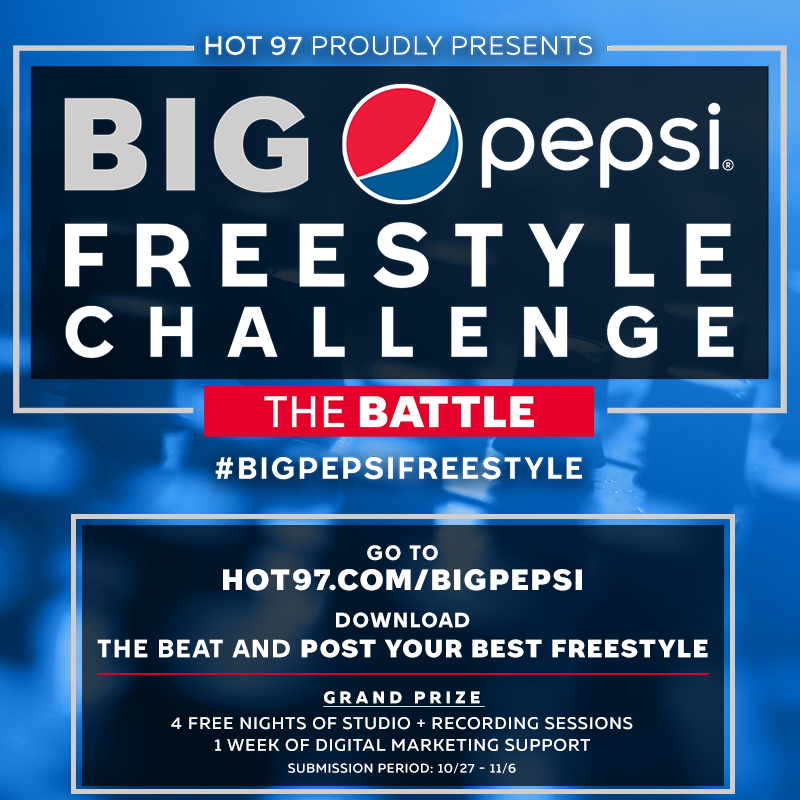 HOT 97 PROUDLY PRESENTS

BIG pepsi®

FREESTYLE CHALLENGE

THE BATTLE

#BIGPEPSIFREESTYLE

GO TO
HOT97.COM/BIGPEPSI

DOWNLOAD
THE BEAT AND POST YOUR BEST FREESTYLE

GRAND PRIZE
4 FREE NIGHTS OF STUDIO + RECORDING SESSIONS
1 WEEK OF DIGITAL MARKETING SUPPORT
SUBMISSION PERIOD: 10/27 - 11/6